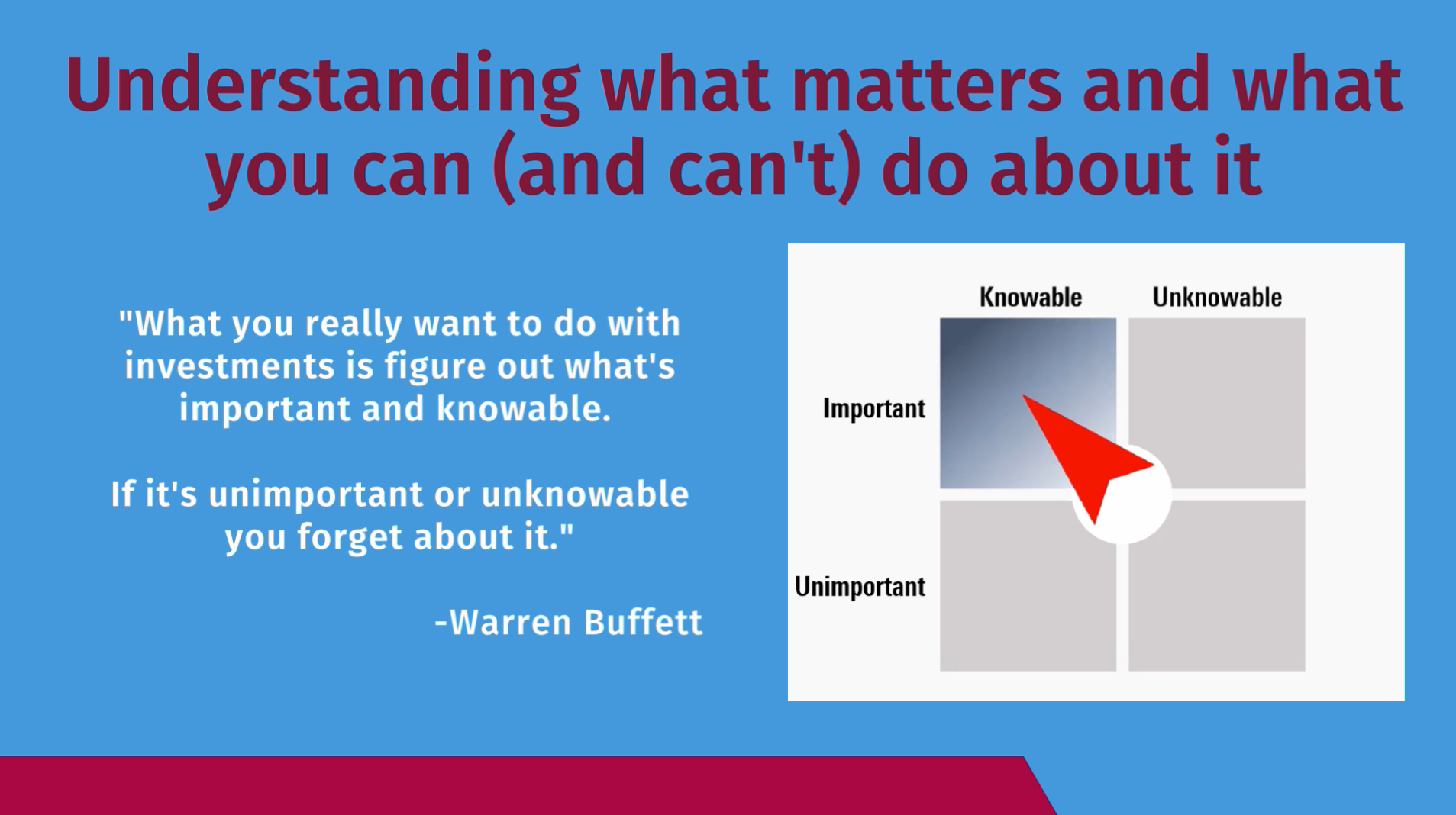 Understanding what matters and what you can (and can't) do about it

"What you really want to do with investments is figure out what's important and knowable.

If it's unimportant or unknowable you forget about it."

-Warren Buffett

Knowable
Unknowable
Important
Unimportant